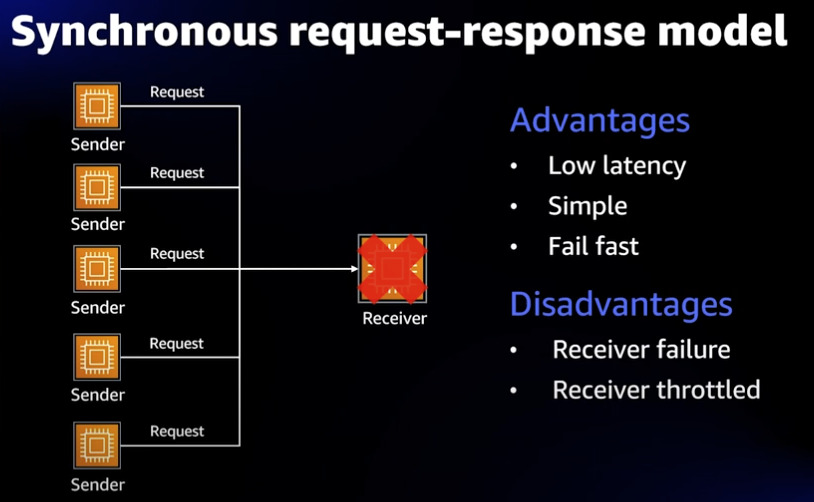 Synchronous request-response model

Request
Sender
Request
Sender
Request
Sender
Request
Sender
Request
Sender

Receiver

Advantages
• Low latency
• Simple
• Fail fast

Disadvantages
• Receiver failure
• Receiver throttled